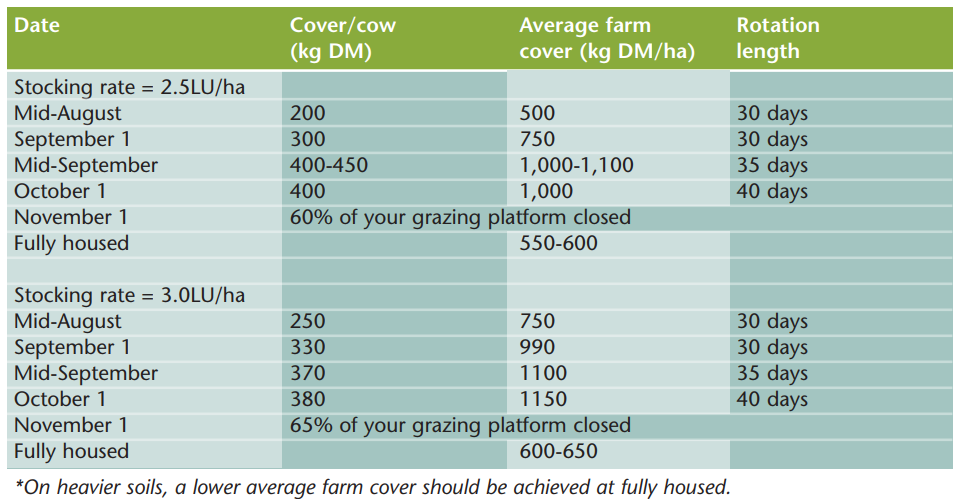 | Date | Cover/cow (kg DM) | Average farm cover (kg DM/ha) | Rotation length |
|---|---|---|---|
| Stocking rate = 2.5LU/ha | | | |
| Mid-August | 200 | 500 | 30 days |
| September 1 | 300 | 750 | 30 days |
| Mid-September | 400-450 | 1,000-1,100 | 35 days |
| October 1 | 400 | 1,000 | 40 days |
| November 1 | 60% of your grazing platform closed | | |
| Fully housed | | 550-600 | |
| | | | |
| Stocking rate = 3.0LU/ha | | | |
| Mid-August | 250 | 750 | 30 days |
| September 1 | 330 | 990 | 30 days |
| Mid-September | 370 | 1100 | 35 days |
| October 1 | 380 | 1150 | 40 days |
| November 1 | 65% of your grazing platform closed | | |
| Fully housed | | 600-650 | |

*On heavier soils, a lower average farm cover should be achieved at fully housed.